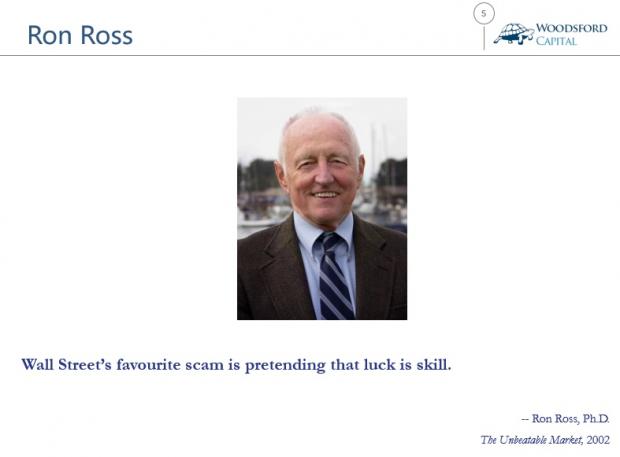 Ron Ross

5

WOODSFORD CAPITAL

Wall Street's favourite scam is pretending that luck is skill.

-- Ron Ross, Ph.D.

The Unbeatable Market, 2002